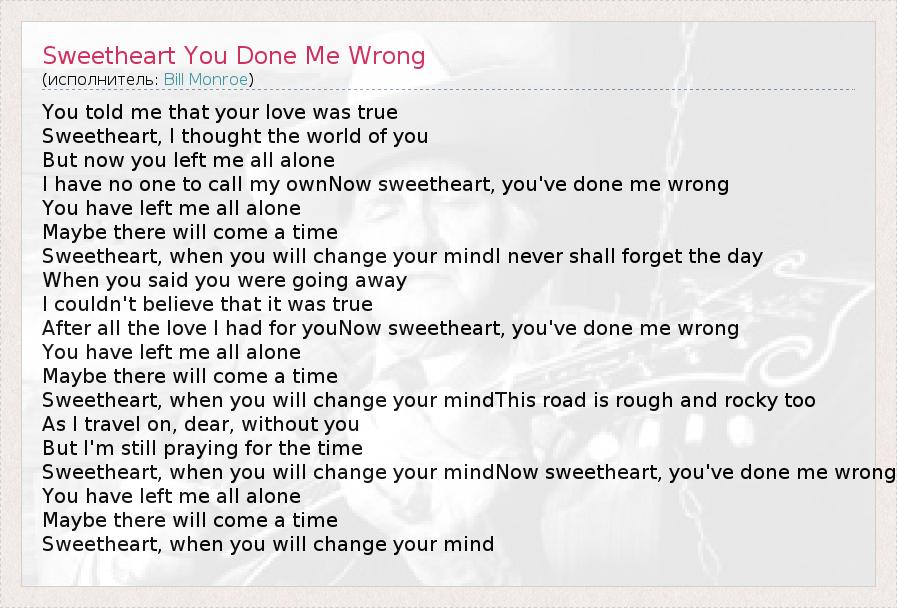 Sweetheart You Done Me Wrong
(исполнитель: Bill Monroe)

You told me that your love was true
Sweetheart, I thought the world of you
But now you left me all alone
I have no one to call my ownNow sweetheart, you've done me wrong
You have left me all alone
Maybe there will come a time
Sweetheart, when you will change your mindI never shall forget the day
When you said you were going away
I couldn't believe that it was true
After all the love I had for youNow sweetheart, you've done me wrong
You have left me all alone
Maybe there will come a time
Sweetheart, when you will change your mindThis road is rough and rocky too
As I travel on, dear, without you
But I'm still praying for the time
Sweetheart, when you will change your mindNow sweetheart, you've done me wrong
You have left me all alone
Maybe there will come a time
Sweetheart, when you will change your mind